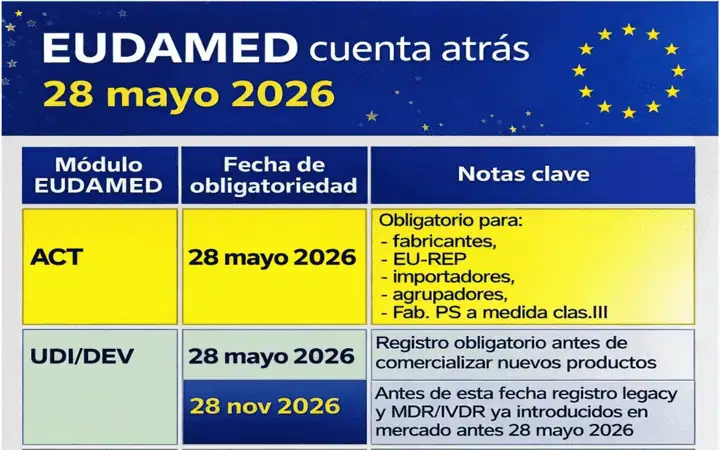 EUDAMED cuenta atrás
28 mayo 2026

| Módulo EUDAMED | Fecha de obligatoriedad | Notas clave |
|---|---|---|
| ACT | 28 mayo 2026 | Obligatorio para: - fabricantes, - EU-REP - importadores, - agrupadores, - Fab. PS a medida clas.III |
| UDI/DEV | 28 mayo 2026 | Registro obligatorio antes de comercializar nuevos productos |
| | 28 nov 2026 | Antes de esta fecha registro legacy y MDR/IVDR ya introducidos en mercado antes 28 mayo 2026 |